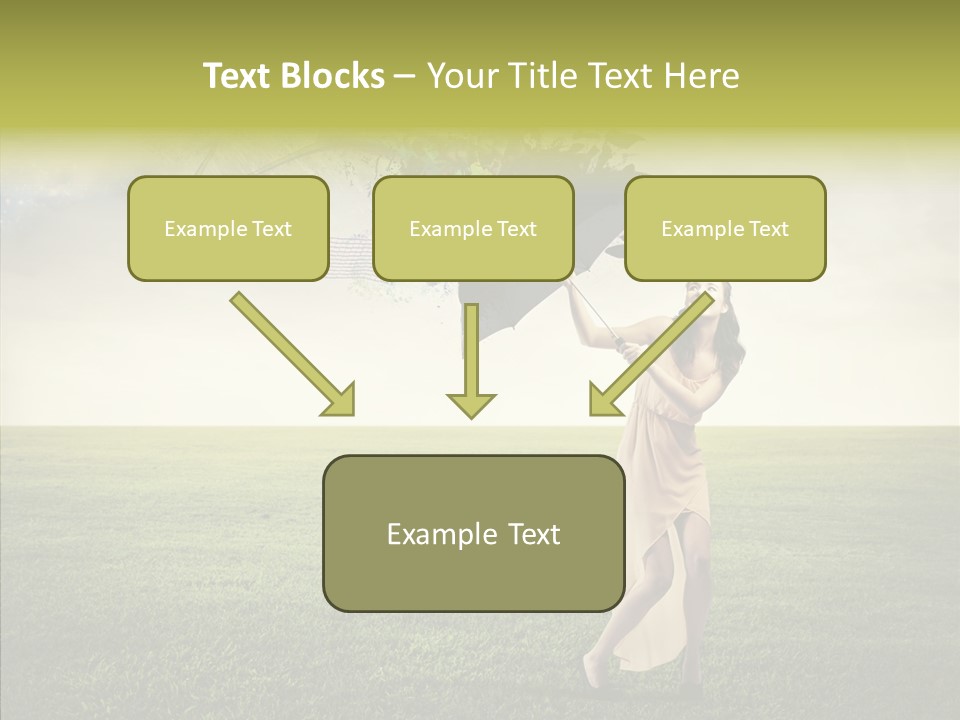 Text Blocks – Your Title Text Here

Example Text

Example Text

Example Text

Example Text